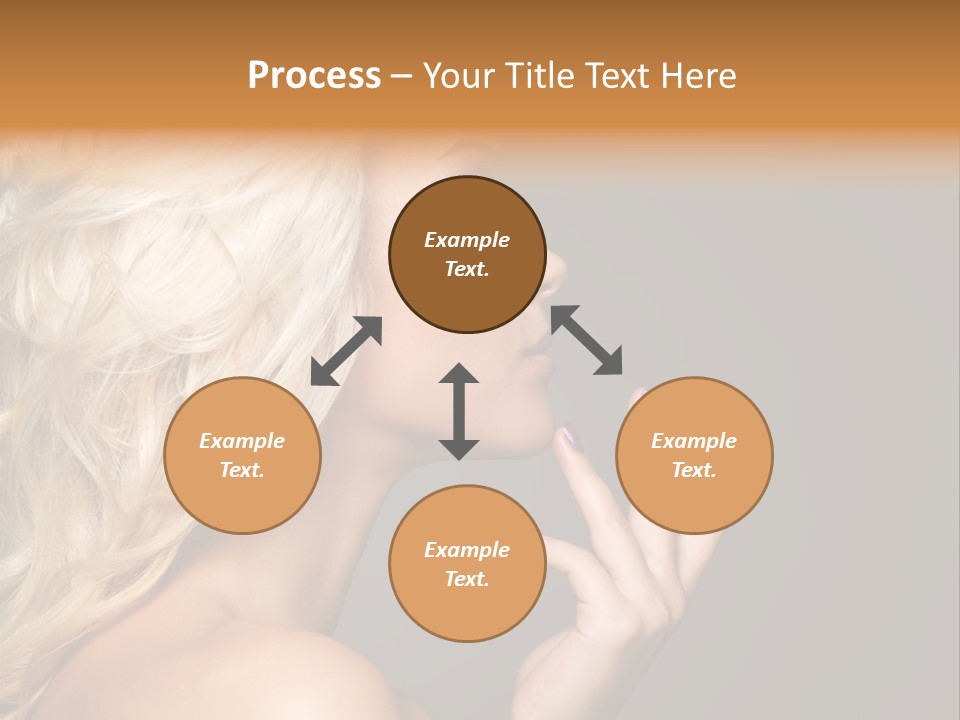 Process – Your Title Text Here

Example Text.

Example Text.

Example Text.

Example Text.